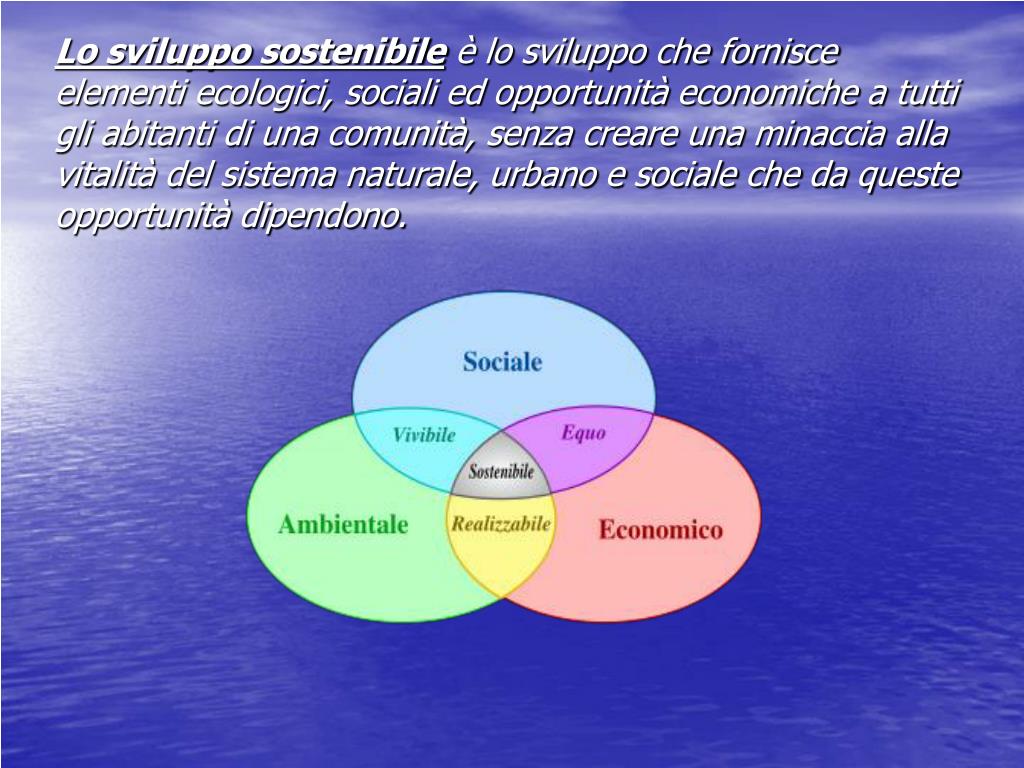 Lo sviluppo sostenibile è lo sviluppo che fornisce elementi ecologici, sociali ed opportunità economiche a tutti gli abitanti di una comunità, senza creare una minaccia alla vitalità del sistema naturale, urbano e sociale che da queste opportunità dipendono.

Sociale
Vivibile
Equo
Sostenibile
Ambientale
Realizzabile
Economico